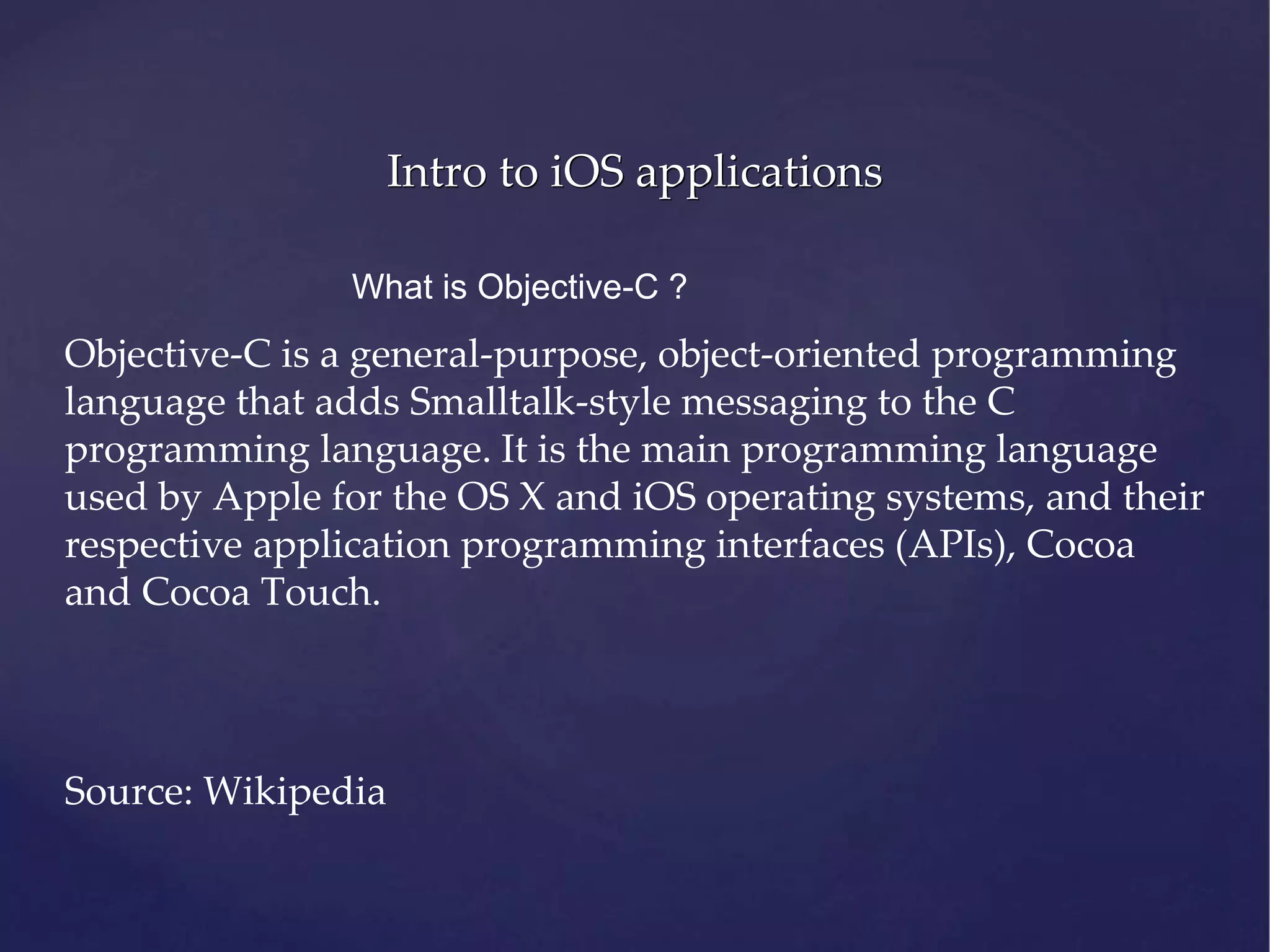 Intro to iOS applications

What is Objective-C ?

Objective-C is a general-purpose, object-oriented programming language that adds Smalltalk-style messaging to the C programming language. It is the main programming language used by Apple for the OS X and iOS operating systems, and their respective application programming interfaces (APIs), Cocoa and Cocoa Touch.

Source: Wikipedia